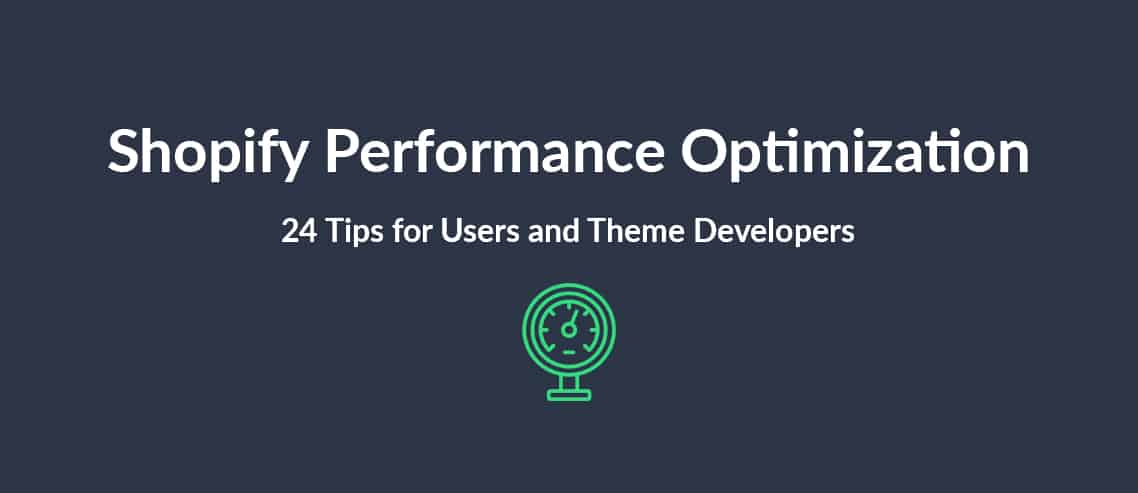 Shopify Performance Optimization

24 Tips for Users and Theme Developers